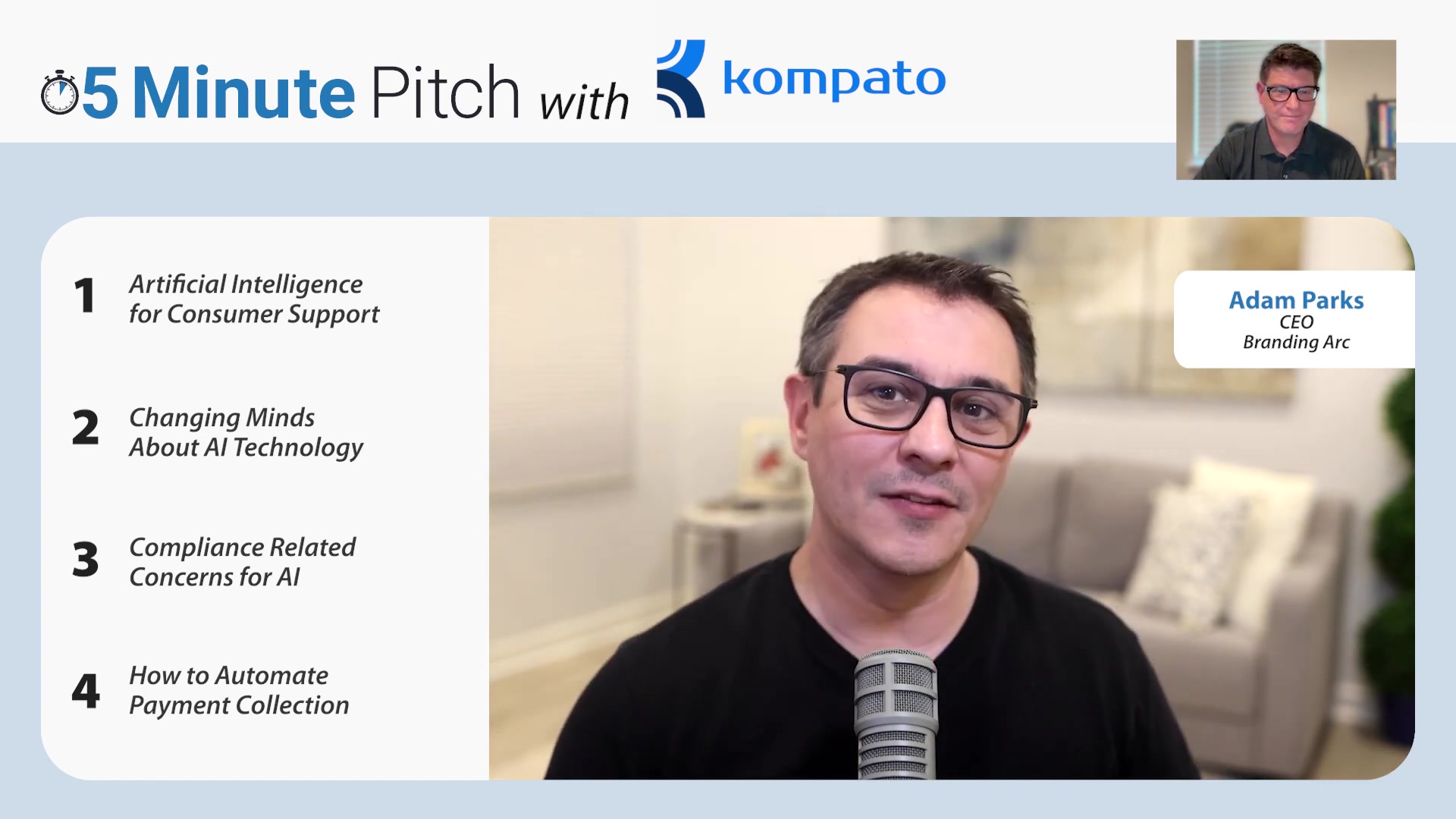 5 Minute Pitch with kompato

1 Artificial Intelligence for Consumer Support

2 Changing Minds About AI Technology

3 Compliance Related Concerns for AI

4 How to Automate Payment Collection

Adam Parks
CEO
Branding Arc